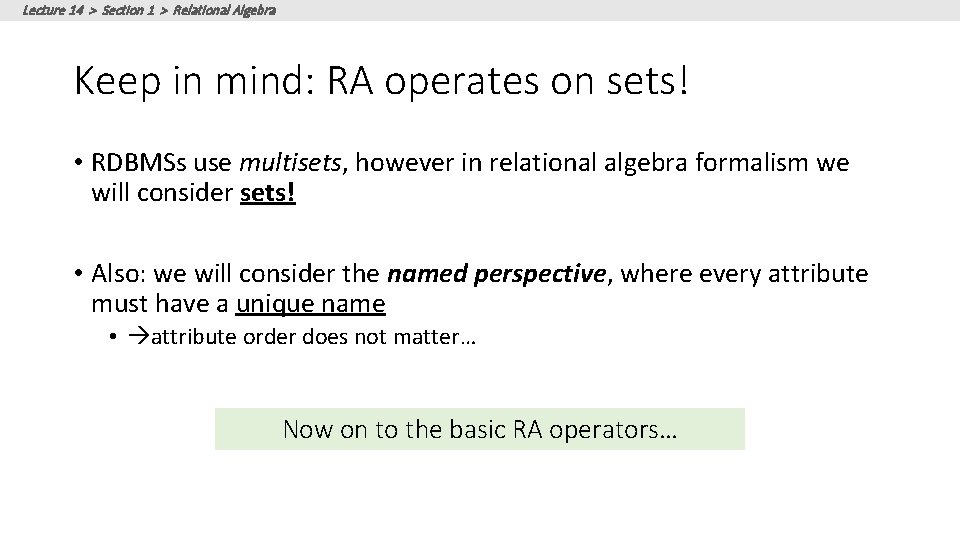 Lecture 14 > Section 1 > Relational Algebra

Keep in mind: RA operates on sets!

• RDBMSs use multisets, however in relational algebra formalism we will consider sets!

• Also: we will consider the named perspective, where every attribute must have a unique name
  • →attribute order does not matter…

Now on to the basic RA operators…